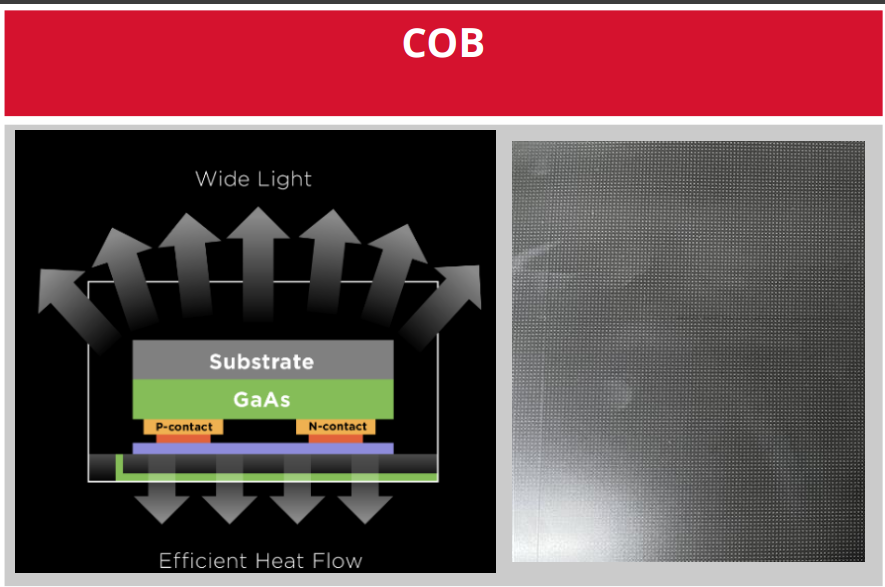 COB

Wide Light

Substrate

GaAs

P-contact

N-contact

Efficient Heat Flow